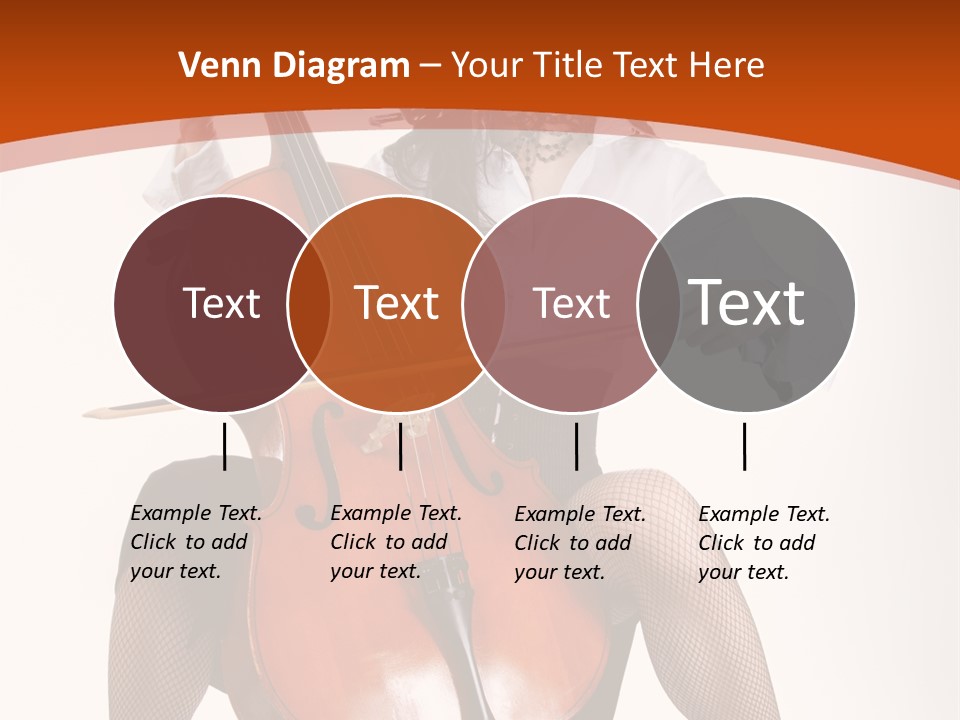 Venn Diagram – Your Title Text Here

Text

Text

Text

Text

Example Text. Click to add your text.

Example Text. Click to add your text.

Example Text. Click to add your text.

Example Text. Click to add your text.